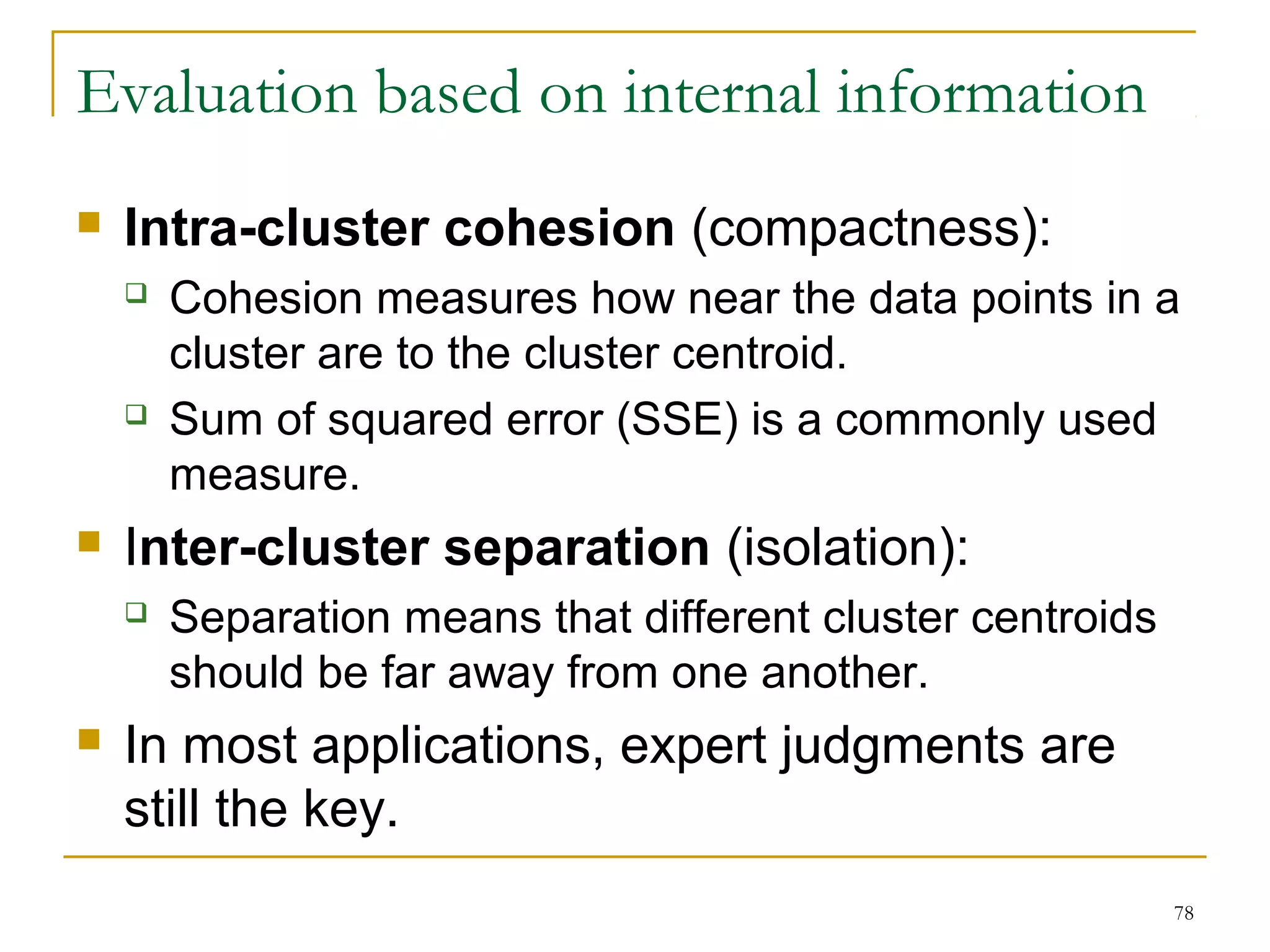 Evaluation based on internal information

Intra-cluster cohesion (compactness):

Cohesion measures how near the data points in a cluster are to the cluster centroid.

Sum of squared error (SSE) is a commonly used measure.

Inter-cluster separation (isolation):

Separation means that different cluster centroids should be far away from one another.

In most applications, expert judgments are still the key.

78